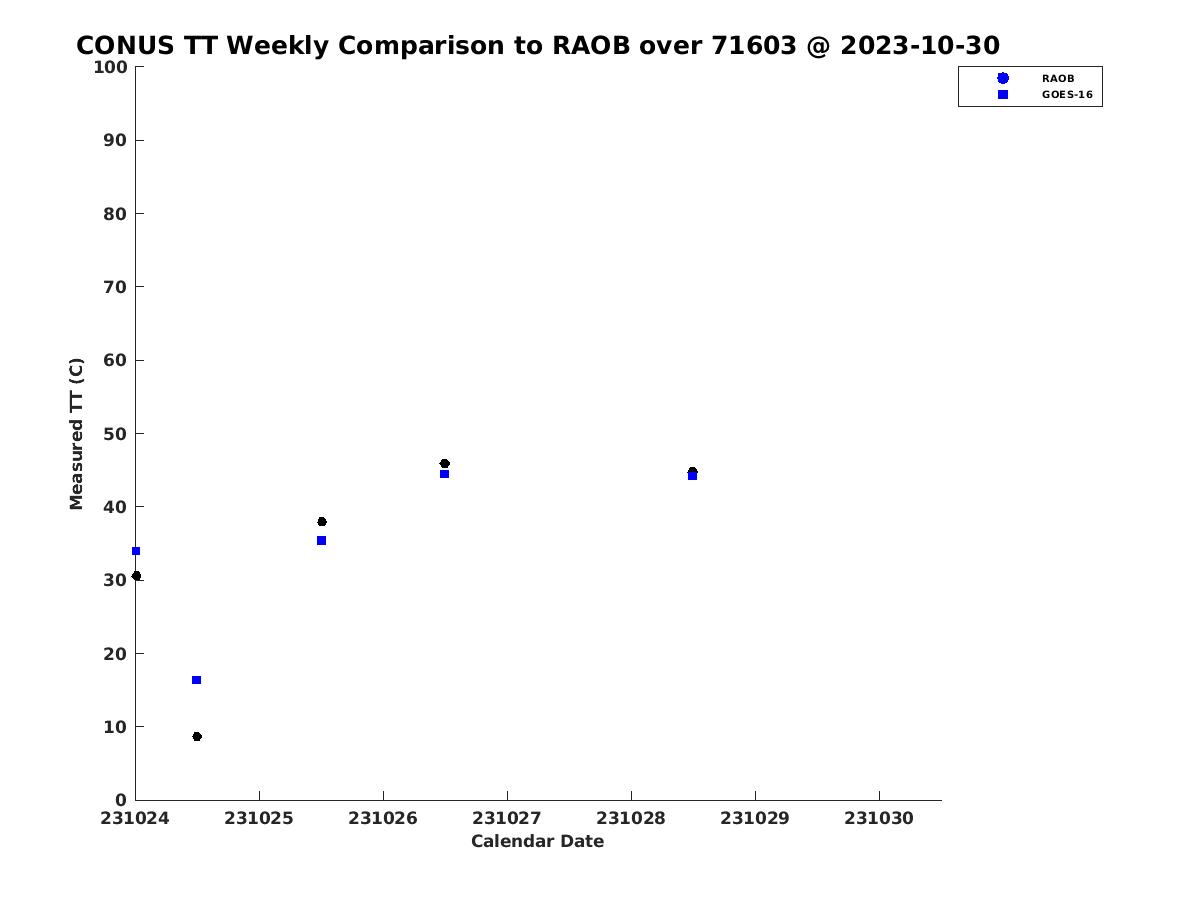 CONUS TT Weekly Comparison to RAOB over 71603 @ 2023-10-30

RAOB
GOES-16

Measured TT (C)

100
90
80
70
60
50
40
30
20
10
0

231024 231025 231026 231027 231028 231029 231030

Calendar Date